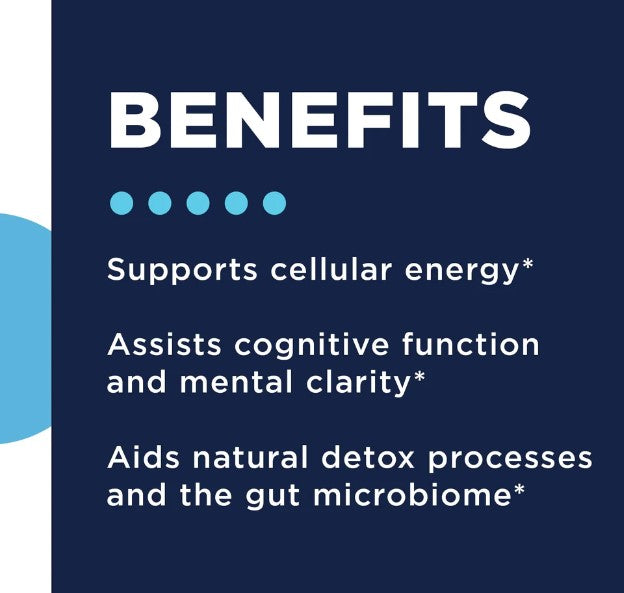 BENEFITS

Supports cellular energy*

Assists cognitive function and mental clarity*

Aids natural detox processes and the gut microbiome*